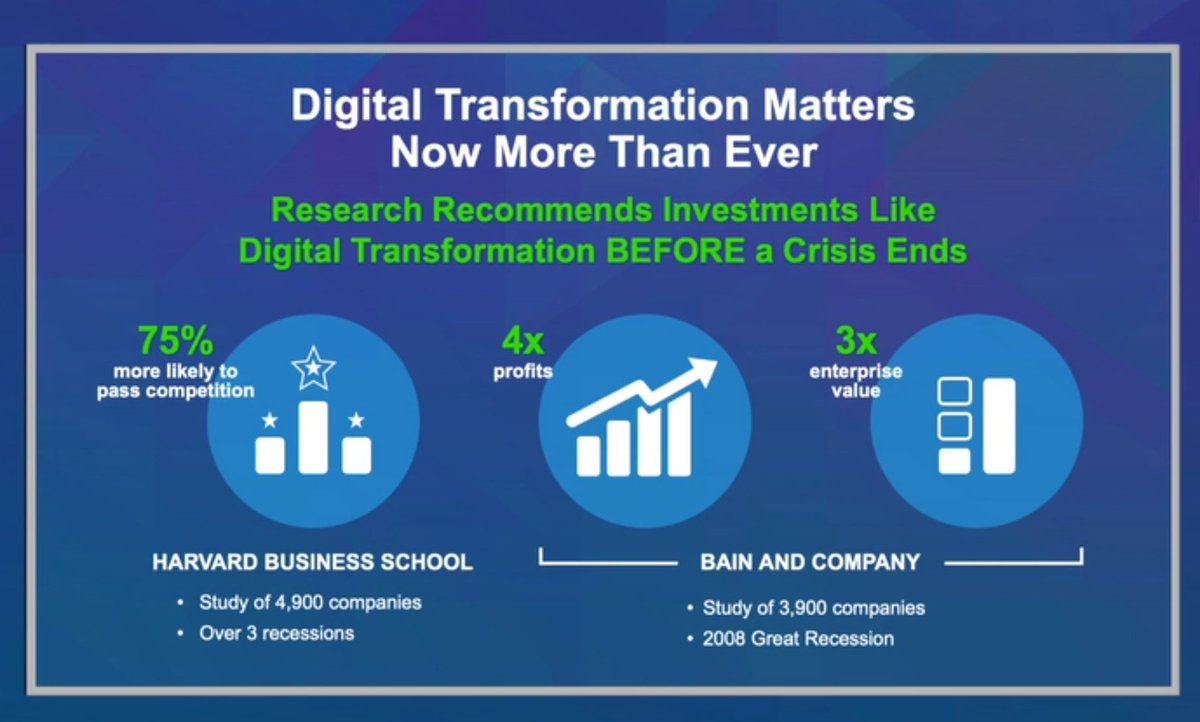 Digital Transformation Matters Now More Than Ever

Research Recommends Investments Like Digital Transformation BEFORE a Crisis Ends

75%
more likely to pass competition

4x
profits

3x
enterprise value

HARVARD BUSINESS SCHOOL

• Study of 4,900 companies
• Over 3 recessions

BAIN AND COMPANY

• Study of 3,900 companies
• 2008 Great Recession